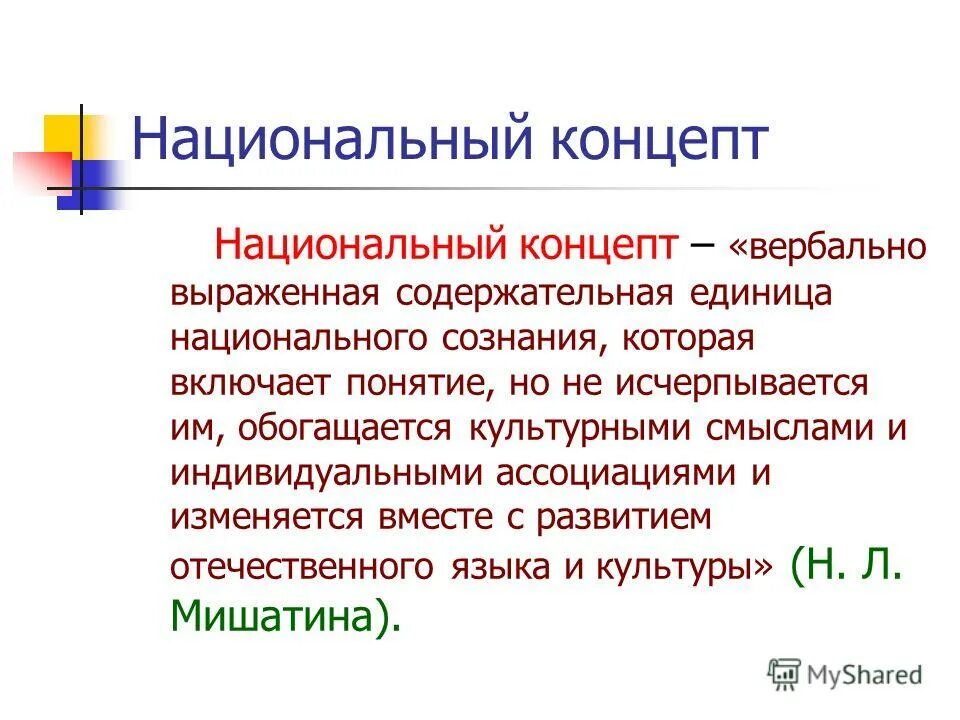 Национальный концепт

Национальный концепт – «вербально выраженная содержательная единица национального сознания, которая включает понятие, но не исчерпывается им, обогащается культурными смыслами и индивидуальными ассоциациями и изменяется вместе с развитием отечественного языка и культуры» (Н. Л. Мишатина).

MyShared